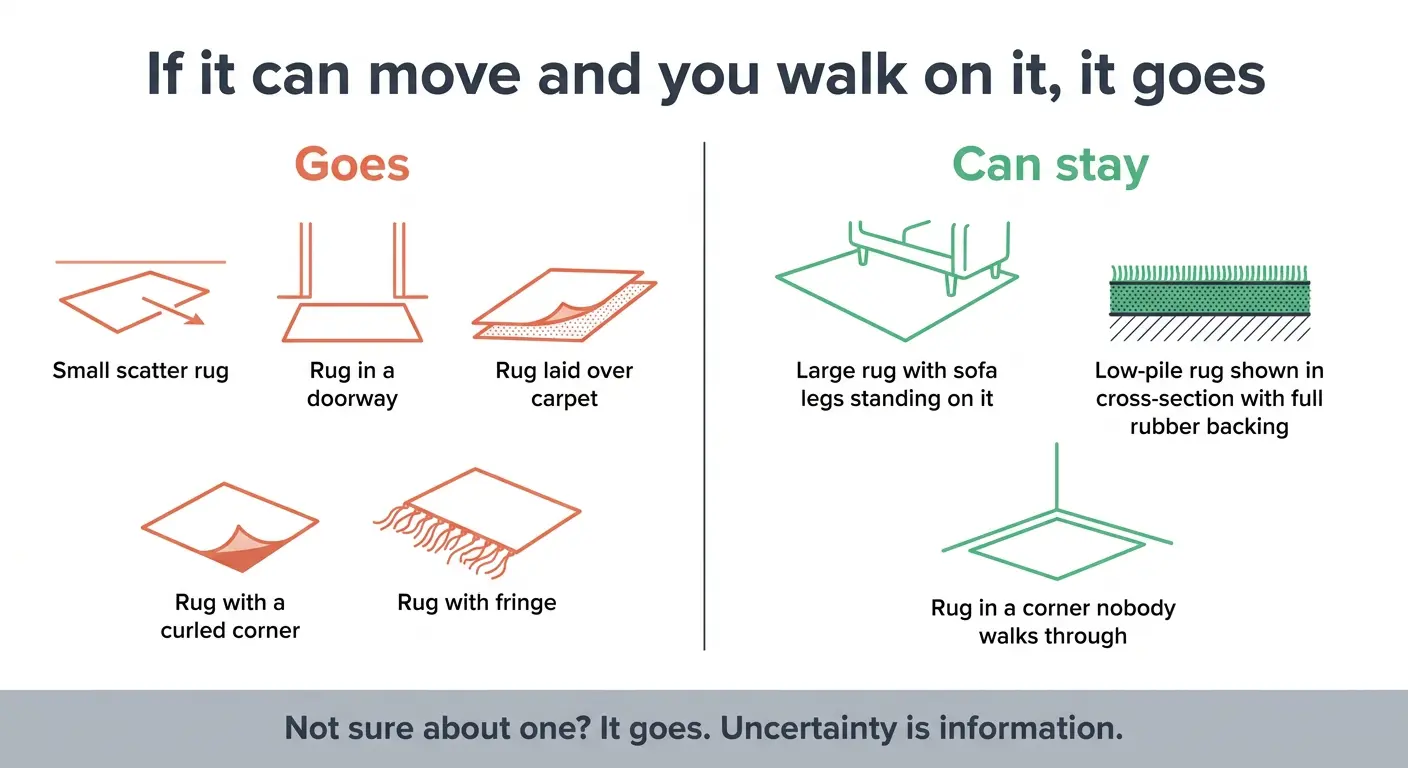 If it can move and you walk on it, it goes

Goes

Small scatter rug

Rug in a doorway

Rug laid over carpet

Rug with a curled corner

Rug with fringe

Can stay

Large rug with sofa legs standing on it

Low-pile rug shown in cross-section with full rubber backing

Rug in a corner nobody walks through

Not sure about one? It goes. Uncertainty is information.